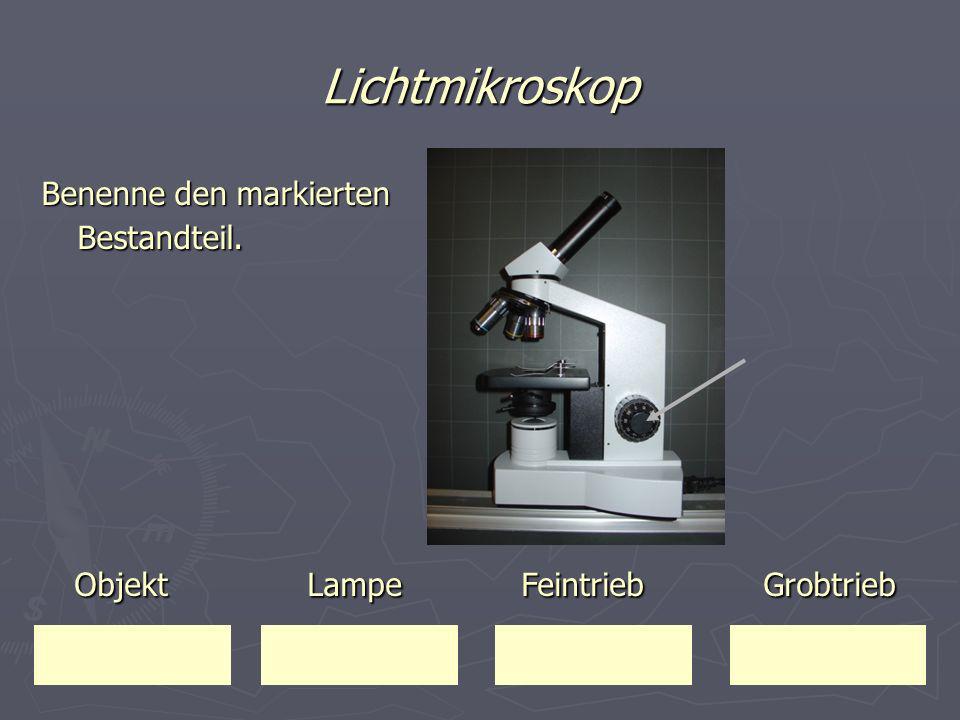 Lichtmikroskop

Benenne den markierten Bestandteil.

Objekt

Lampe

Feintrieb

Grobtrieb